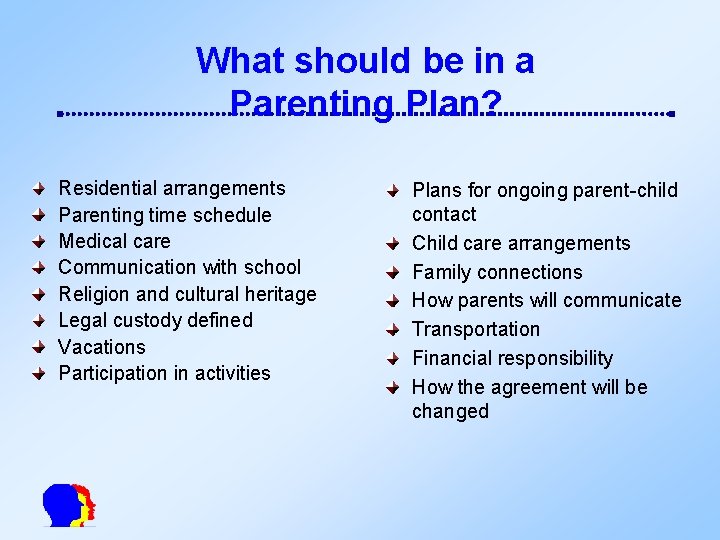 What should be in a Parenting Plan?

Residential arrangements
Parenting time schedule
Medical care
Communication with school
Religion and cultural heritage
Legal custody defined
Vacations
Participation in activities

Plans for ongoing parent-child contact
Child care arrangements
Family connections
How parents will communicate
Transportation
Financial responsibility
How the agreement will be changed